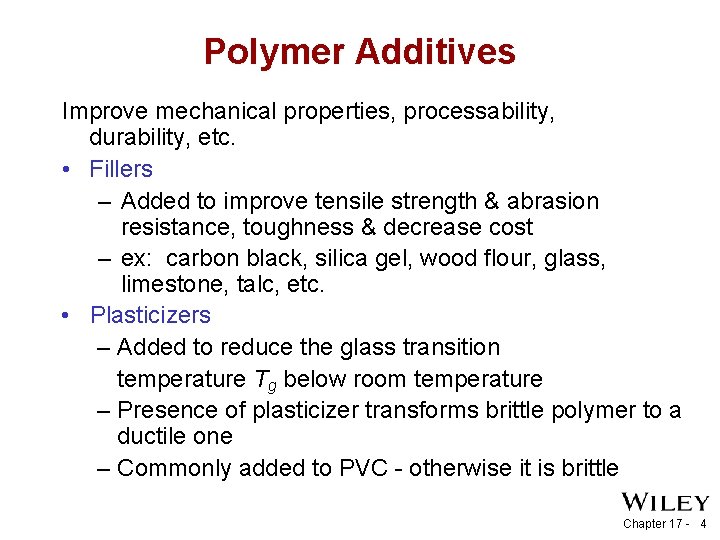 Polymer Additives

Improve mechanical properties, processability, durability, etc.

• Fillers
– Added to improve tensile strength & abrasion resistance, toughness & decrease cost
– ex: carbon black, silica gel, wood flour, glass, limestone, talc, etc.

• Plasticizers
– Added to reduce the glass transition temperature $T_g$ below room temperature
– Presence of plasticizer transforms brittle polymer to a ductile one
– Commonly added to PVC - otherwise it is brittle

WILEY

Chapter 17 - 4